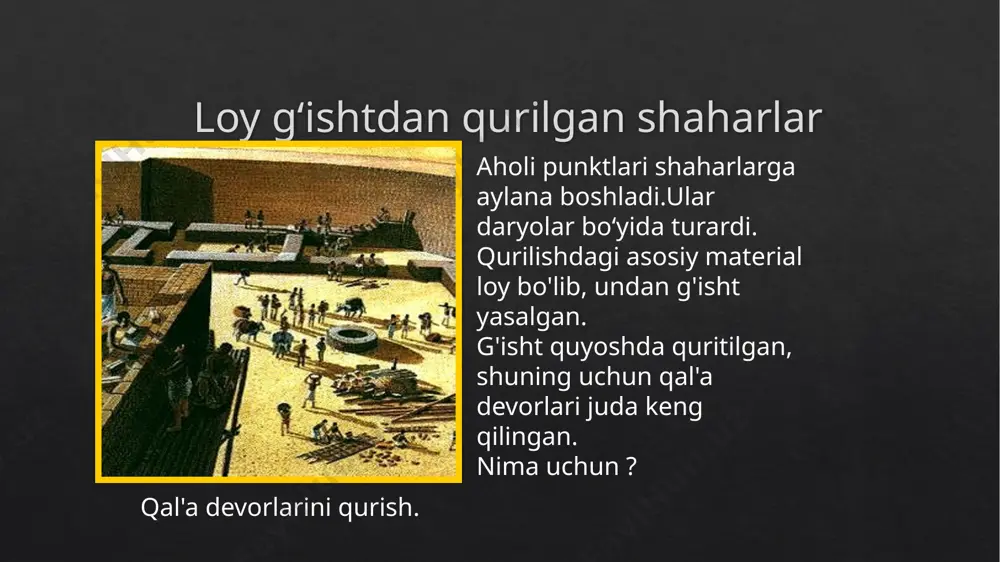 Loy g‘ishtdan qurilgan shaharlar

Aholi punktlari shaharlarga aylana boshladi.Ular daryolar bo‘yida turardi. Qurilishdagi asosiy material loy bo'lib, undan g'isht yasalgan.
G'isht quyoshda quritilgan, shuning uchun qal'a devorlari juda keng qilingan.
Nima uchun ?

Qal'a devorlarini qurish.